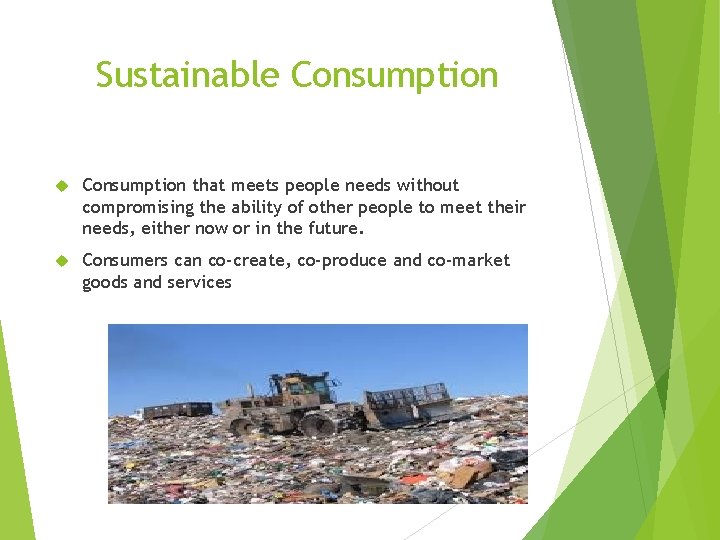 Sustainable Consumption

Consumption that meets people needs without compromising the ability of other people to meet their needs, either now or in the future.

Consumers can co-create, co-produce and co-market goods and services